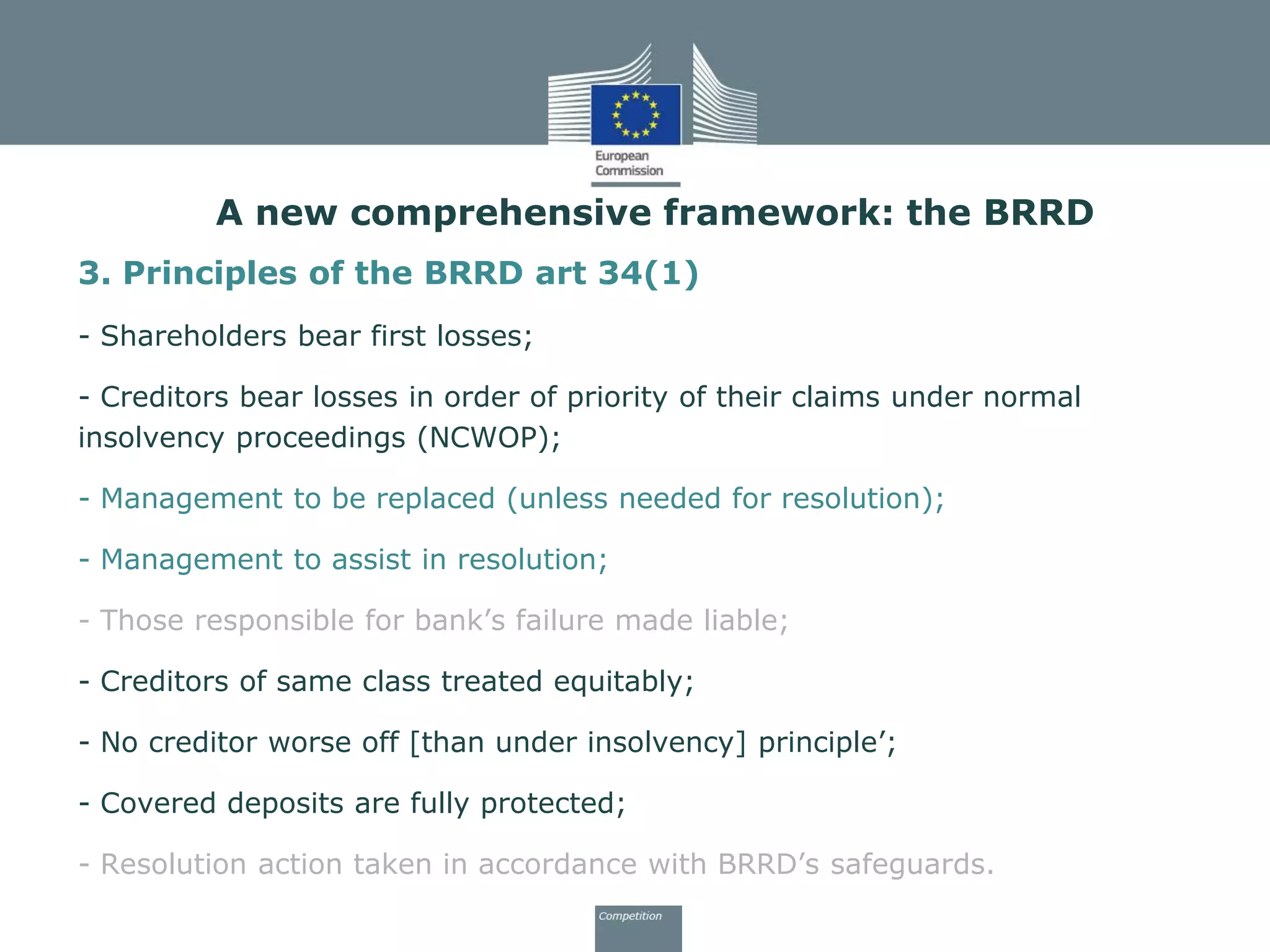 European Commission

A new comprehensive framework: the BRRD

3. Principles of the BRRD art 34(1)

- Shareholders bear first losses;

- Creditors bear losses in order of priority of their claims under normal insolvency proceedings (NCWOP);

- Management to be replaced (unless needed for resolution);

- Management to assist in resolution;

- Those responsible for bank's failure made liable;

- Creditors of same class treated equitably;

- No creditor worse off [than under insolvency] principle';

- Covered deposits are fully protected;

- Resolution action taken in accordance with BRRD's safeguards.

Competition